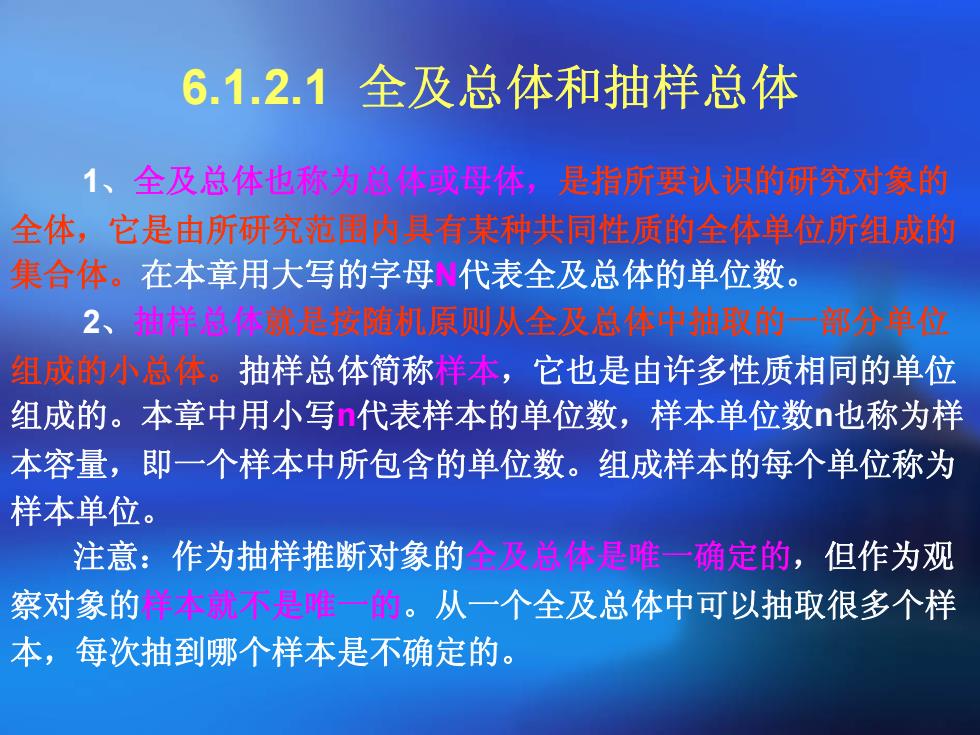 6.1.2.1 全及总体和抽样总体

1、全及总体也称为总体或母体，是指所要认识的研究对象的全体，它是由所研究范围内具有某种共同性质的全体单位所组成的集合体。在本章用大写的字母N代表全及总体的单位数。

2、抽样总体就是按随机原则从全及总体中抽取的一部分单位组成的小总体。抽样总体简称样本，它也是由许多性质相同的单位组成的。本章中用小写n代表样本的单位数，样本单位数n也称为样本容量，即一个样本中所包含的单位数。组成样本的每个单位称为样本单位。

注意：作为抽样推断对象的全及总体是唯一确定的，但作为观察对象的样本就不是唯一的。从一个全及总体中可以抽取很多个样本，每次抽到哪个样本是不确定的。